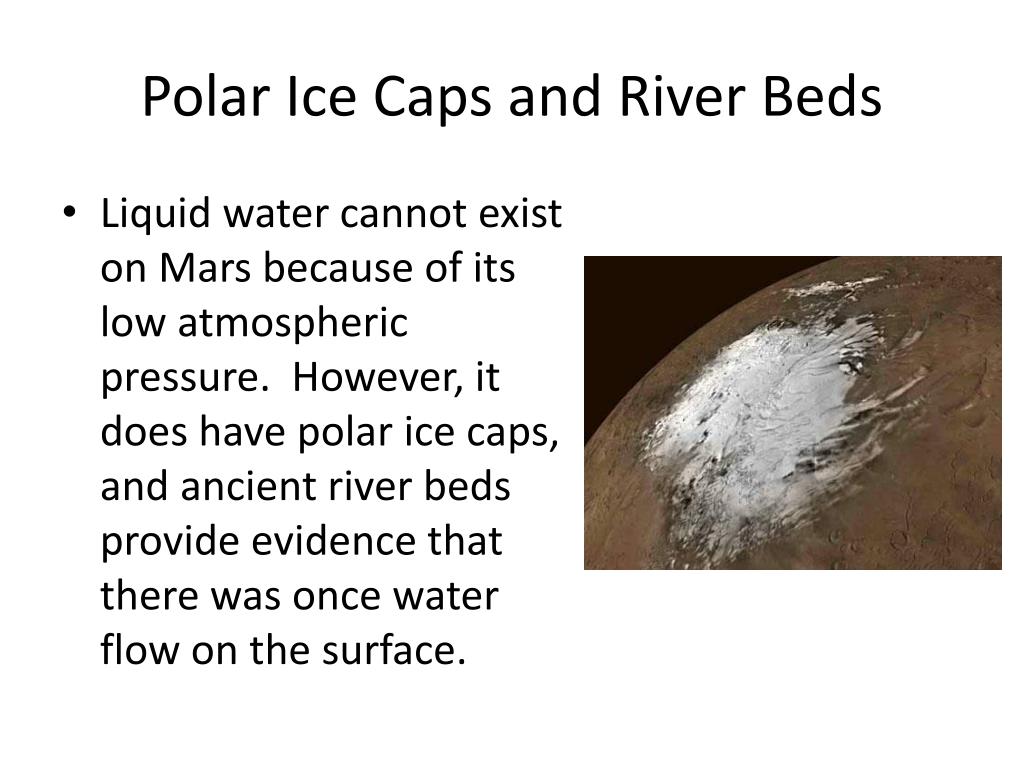 Polar Ice Caps and River Beds

• Liquid water cannot exist on Mars because of its low atmospheric pressure. However, it does have polar ice caps, and ancient river beds provide evidence that there was once water flow on the surface.